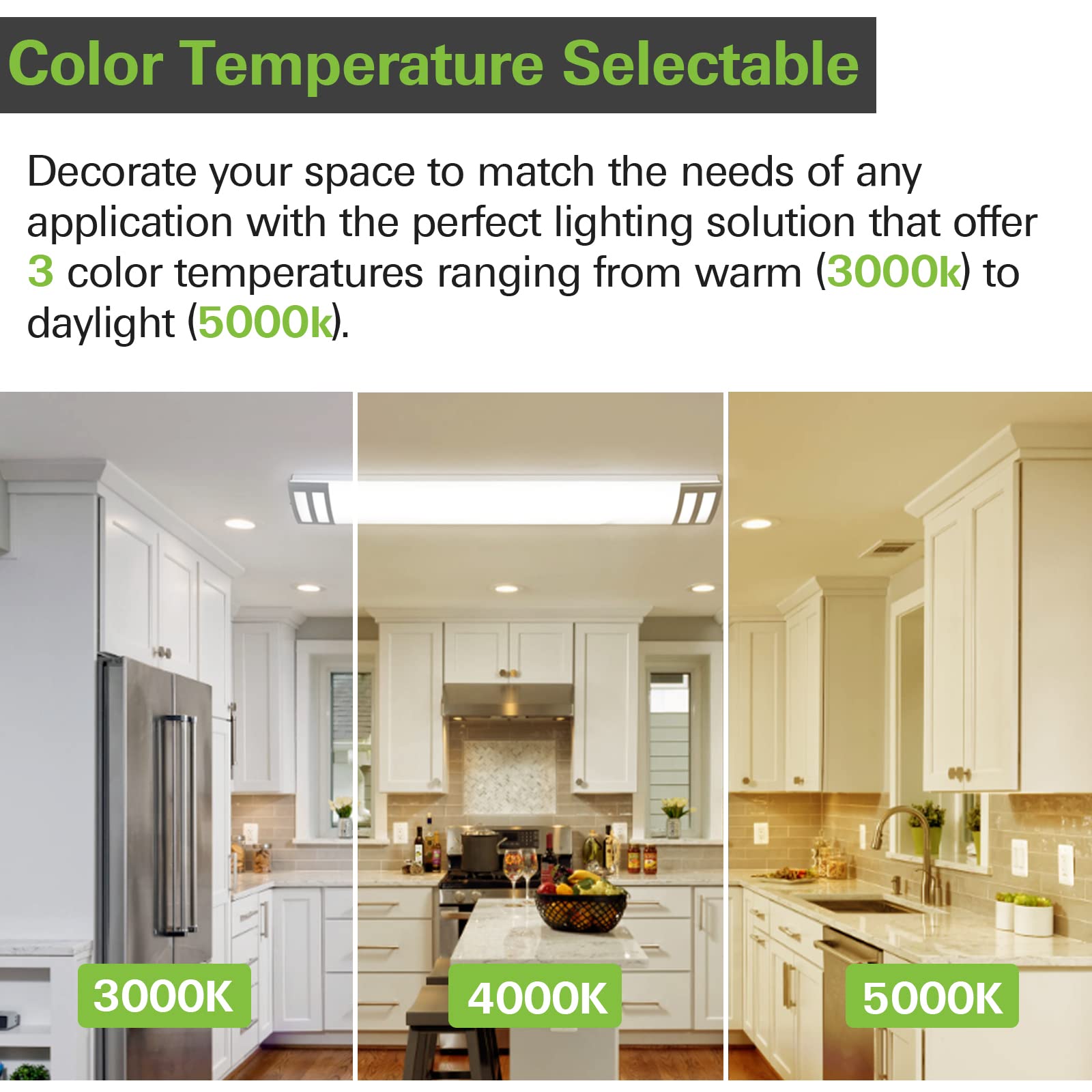 Color Temperature Selectable

Decorate your space to match the needs of any application with the perfect lighting solution that offer 3 color temperatures ranging from warm (3000k) to daylight (5000k).

3000K

4000K

5000K